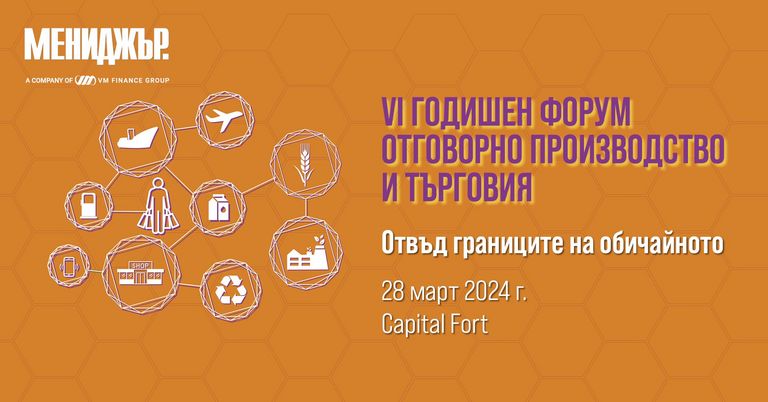 МЕНИДЖЪР.

A COMPANY OF VM FINANCE GROUP

SHOP

VI ГОДИШЕН ФОРУМ ОТГОВОРНО ПРОИЗВОДСТВО И ТЪРГОВИЯ

Отвъд границите на обичайното

28 март 2024 г.
Capital Fort